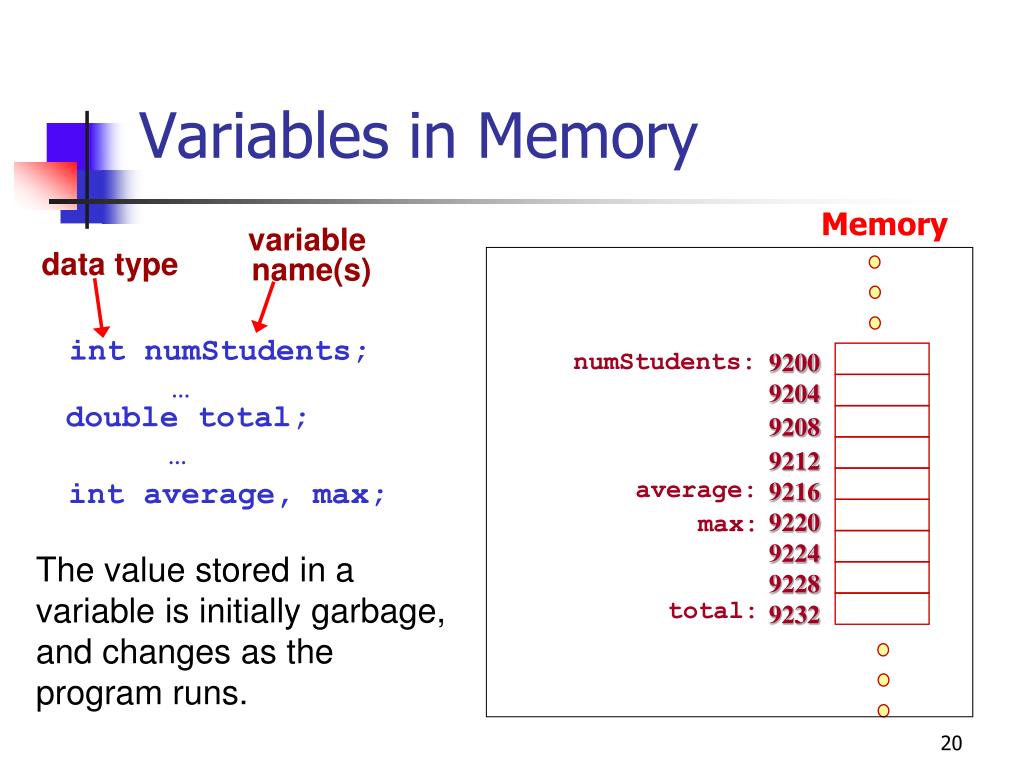 Variables in Memory

data type

variable name(s)

int numStudents;
…
double total;
…
int average, max;

The value stored in a variable is initially garbage, and changes as the program runs.

Memory

numStudents: 9200
9204
9208
9212
average: 9216
max: 9220
9224
9228
total: 9232

20